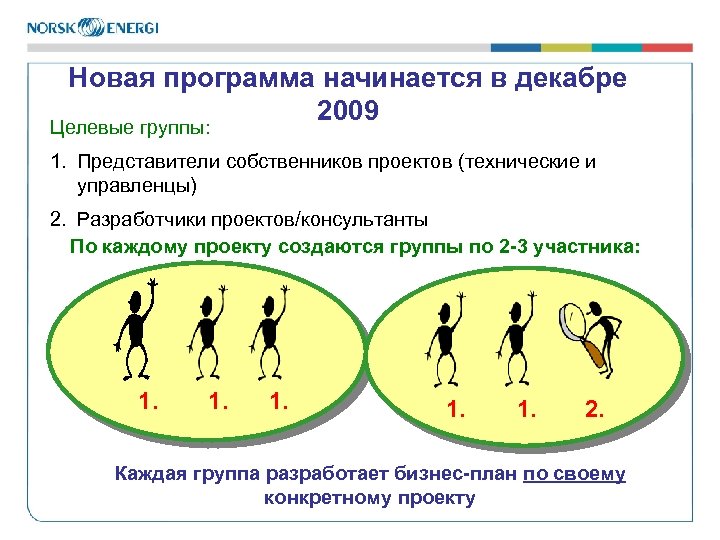 NORSK ENERGI

Новая программа начинается в декабре 2009

Целевые группы:

1. Представители собственников проектов (технические и управленцы)

2. Разработчики проектов/консультанты

По каждому проекту создаются группы по 2-3 участника:

1. 1. 1.

1. 1. 2.

Каждая группа разработает бизнес-план по своему конкретному проекту